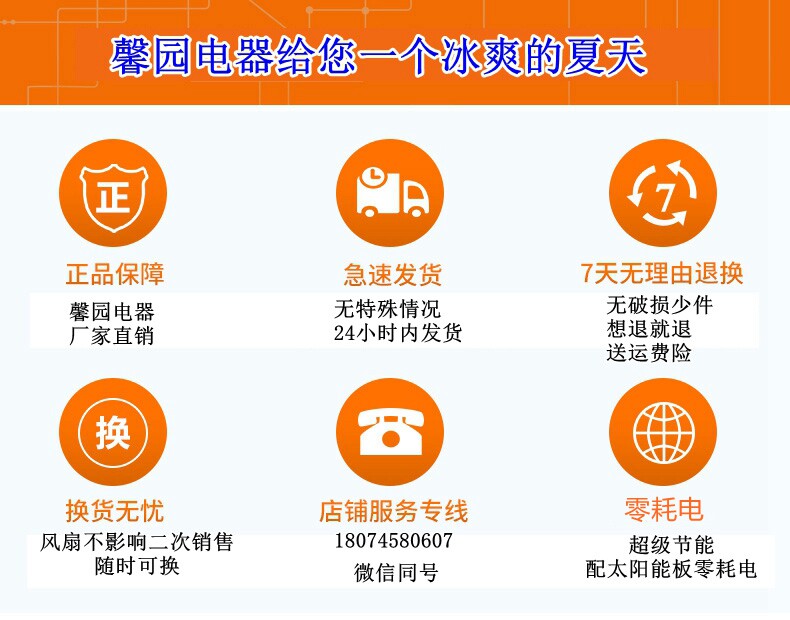 馨园电器给您一个冰爽的夏天

正

正品保障

馨园电器
厂家直销

急速发货

无特殊情况
24小时内发货

7

7天无理由退换

无破损少件
想退就退
送运费险

换

换货无忧

风扇不影响二次销售
随时可换

店铺服务专线

18074580607
微信同号

零耗电

超级节能
配太阳能板零耗电